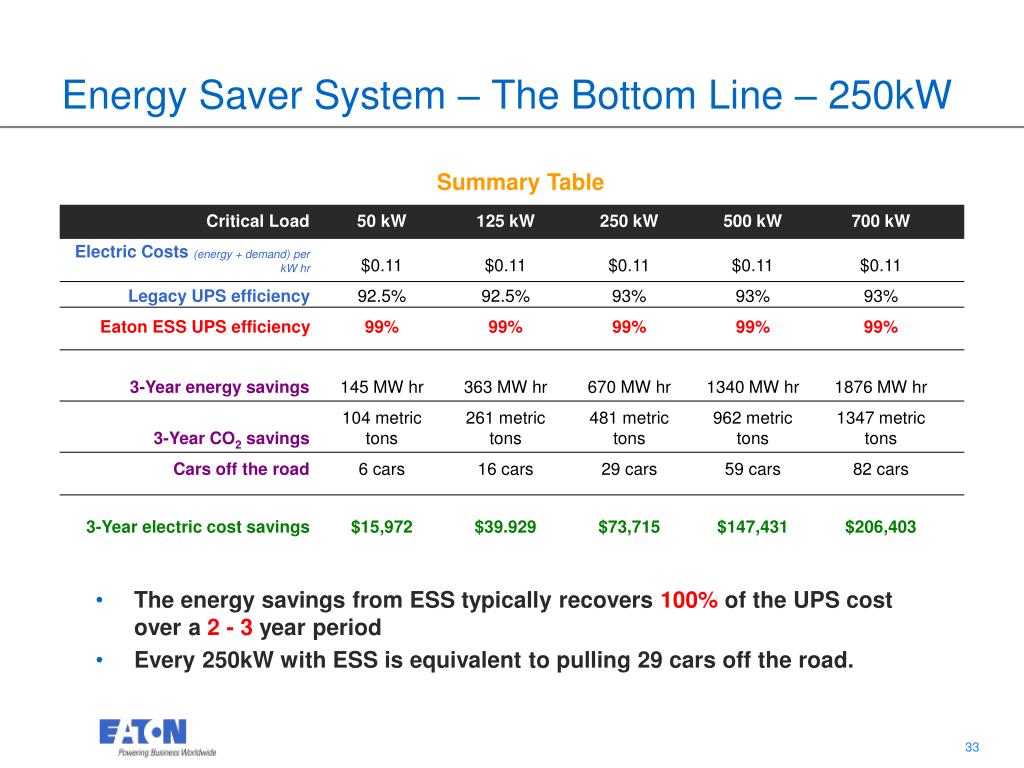 Energy Saver System – The Bottom Line – 250kW

Summary Table

| Critical Load | 50 kW | 125 kW | 250 kW | 500 kW | 700 kW |
|---|---|---|---|---|---|
| Electric Costs (energy + demand) per kW hr | \$0.11 | \$0.11 | \$0.11 | \$0.11 | \$0.11 |
| Legacy UPS efficiency | 92.5% | 92.5% | 93% | 93% | 93% |
| Eaton ESS UPS efficiency | 99% | 99% | 99% | 99% | 99% |
| 3-Year energy savings | 145 MW hr | 363 MW hr | 670 MW hr | 1340 MW hr | 1876 MW hr |
| 3-Year $CO_2$ savings | 104 metric tons | 261 metric tons | 481 metric tons | 962 metric tons | 1347 metric tons |
| Cars off the road | 6 cars | 16 cars | 29 cars | 59 cars | 82 cars |
| 3-Year electric cost savings | \$15,972 | \$39.929 | \$73,715 | \$147,431 | \$206,403 |

• The energy savings from ESS typically recovers 100% of the UPS cost over a 2 - 3 year period

• Every 250kW with ESS is equivalent to pulling 29 cars off the road.

EATON
Powering Business Worldwide

33